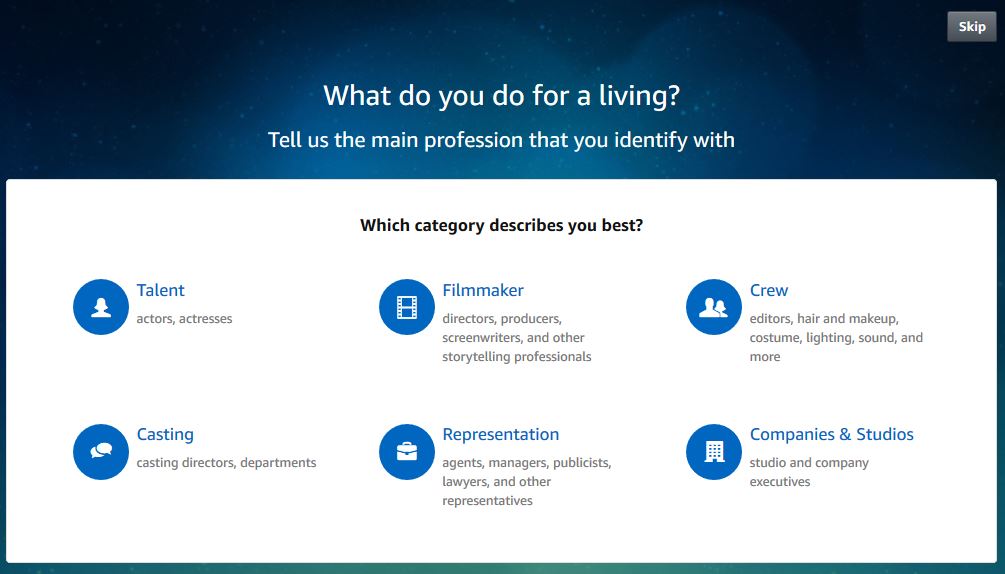 Skip

What do you do for a living?

Tell us the main profession that you identify with

Which category describes you best?

Talent
actors, actresses

Filmmaker
directors, producers, screenwriters, and other storytelling professionals

Crew
editors, hair and makeup, costume, lighting, sound, and more

Casting
casting directors, departments

Representation
agents, managers, publicists, lawyers, and other representatives

Companies & Studios
studio and company executives